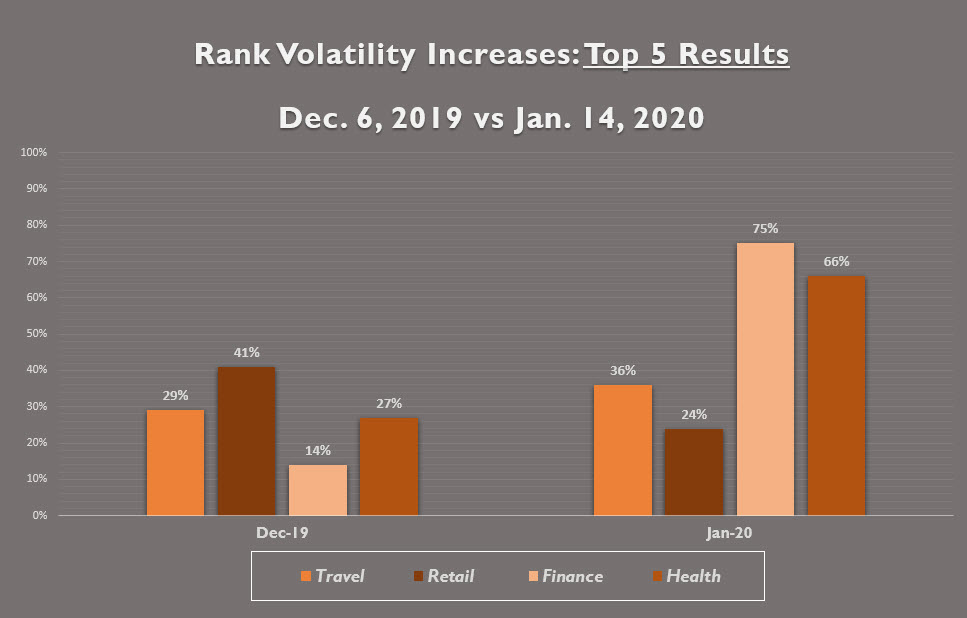 Rank Volatility Increases: Top 5 Results

Dec. 6, 2019 vs Jan. 14, 2020

100%
90%
80%
70%
60%
50%
40%
30%
20%
10%
0%

29%
41%
14%
27%
36%
24%
75%
66%

Dec-19
Jan-20

Travel
Retail
Finance
Health